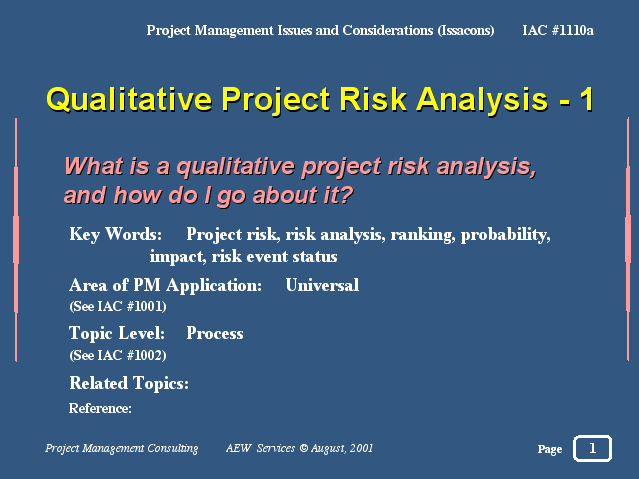 Project Management Issues and Considerations (Issacons) IAC #1110a

Qualitative Project Risk Analysis - 1

What is a qualitative project risk analysis, and how do I go about it?

Key Words: Project risk, risk analysis, ranking, probability, impact, risk event status

Area of PM Application: Universal
(See IAC #1001)

Topic Level: Process
(See IAC #1002)

Related Topics:

Reference:

Project Management Consulting AEW Services © August, 2001

Page 1